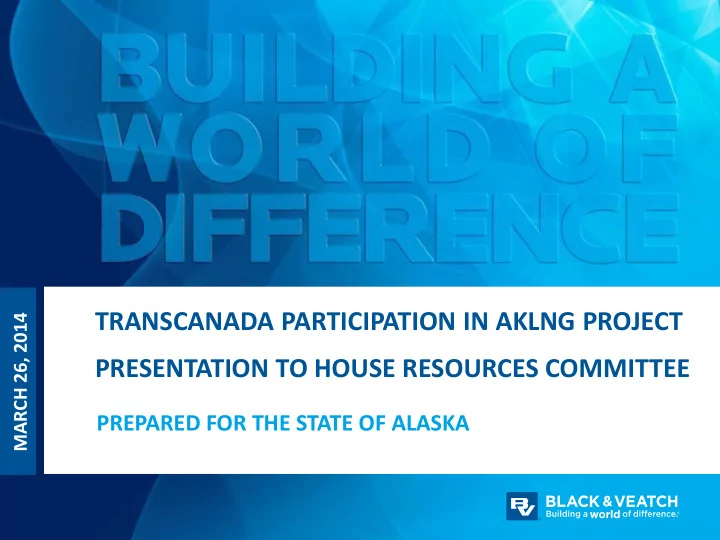 BUILDING A WORLD OF DIFFERENCE

MARCH 26, 2014

TRANSCANADA PARTICIPATION IN AKLNG PROJECT

PRESENTATION TO HOUSE RESOURCES COMMITTEE

PREPARED FOR THE STATE OF ALASKA

BV BLACK & VEATCH
Building a world of difference.